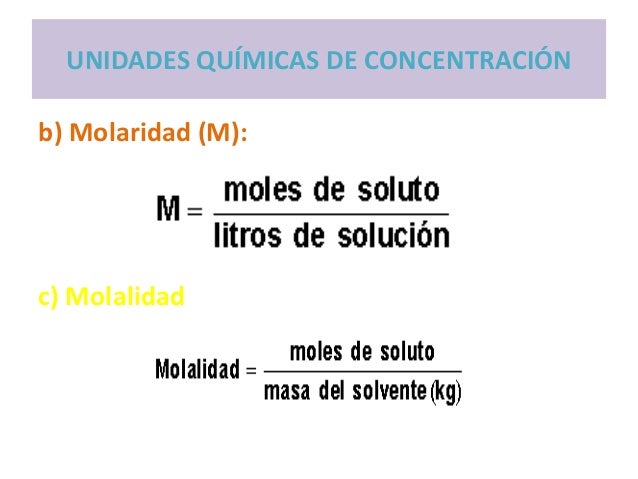 UNIDADES QUÍMICAS DE CONCENTRACIÓN

b) Molaridad (M):

$M = \frac{\text{moles de soluto}}{\text{litros de solución}}$

c) Molalidad

$\text{Molalidad} = \frac{\text{moles de soluto}}{\text{masa del solvente (kg)}}$